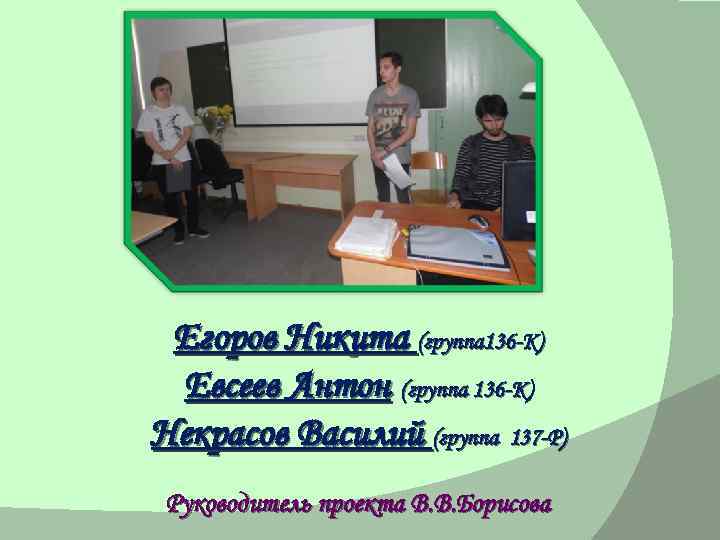 Егоров Никита (группа136-К)
Евсеев Антон (группа 136-К)
Некрасов Василий (группа 137-Р)

Руководитель проекта В.В.Борисова